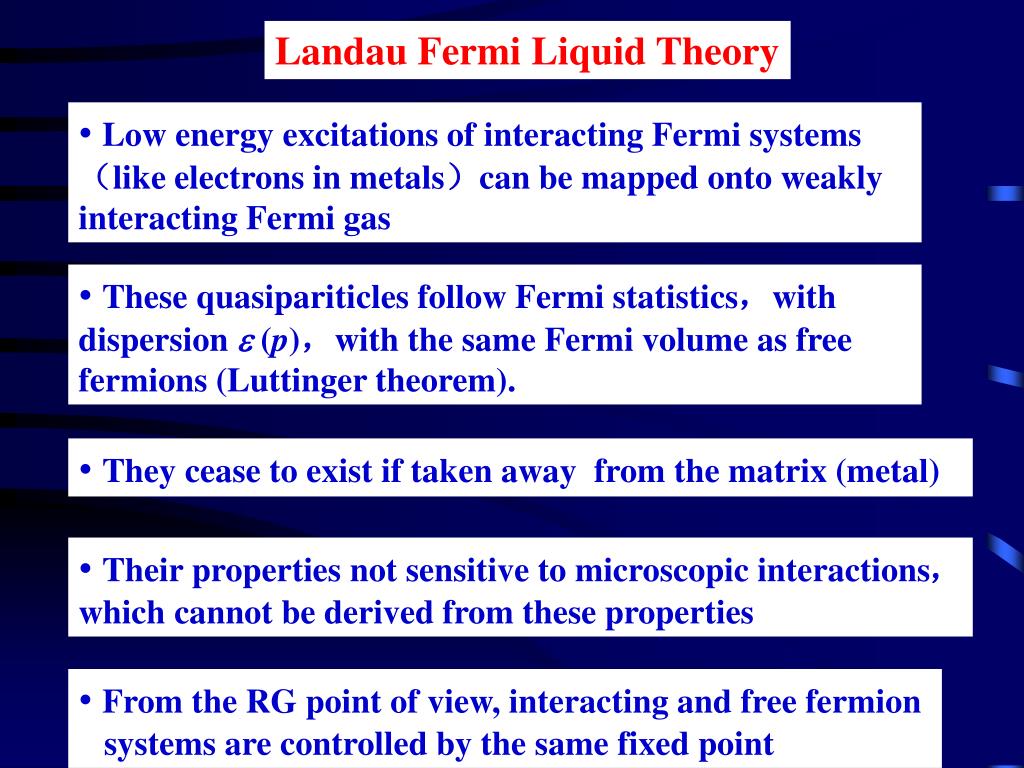 Landau Fermi Liquid Theory

• Low energy excitations of interacting Fermi systems （like electrons in metals）can be mapped onto weakly interacting Fermi gas

• These quasipariticles follow Fermi statistics， with dispersion $\varepsilon(p)$， with the same Fermi volume as free fermions (Luttinger theorem).

• They cease to exist if taken away from the matrix (metal)

• Their properties not sensitive to microscopic interactions, which cannot be derived from these properties

• From the RG point of view, interacting and free fermion systems are controlled by the same fixed point